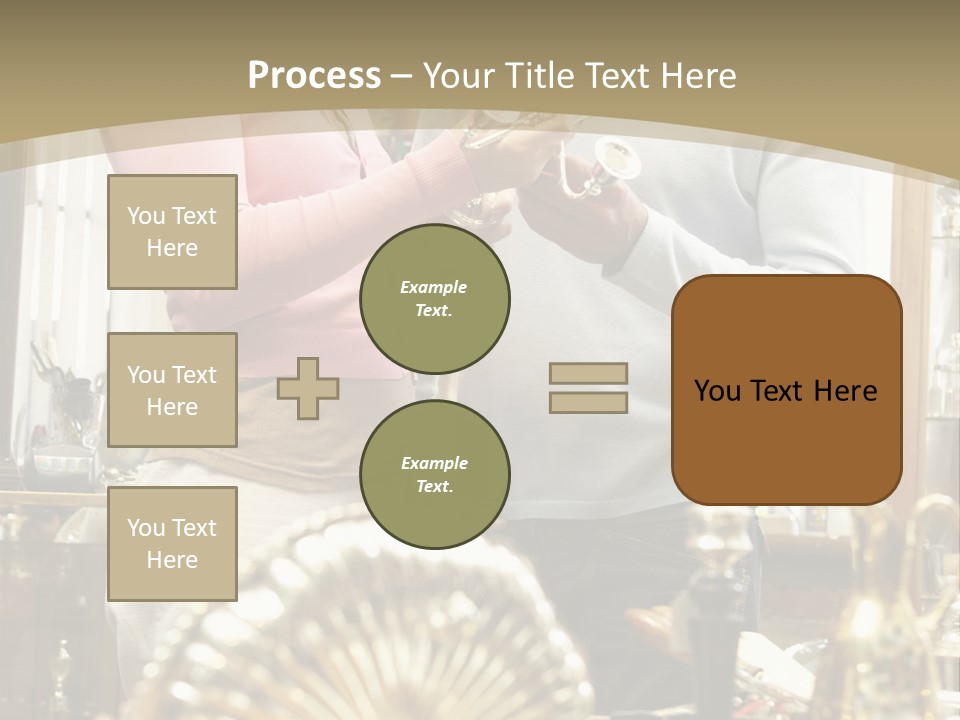 Process – Your Title Text Here

You Text Here

You Text Here

You Text Here

Example Text.

Example Text.

You Text Here